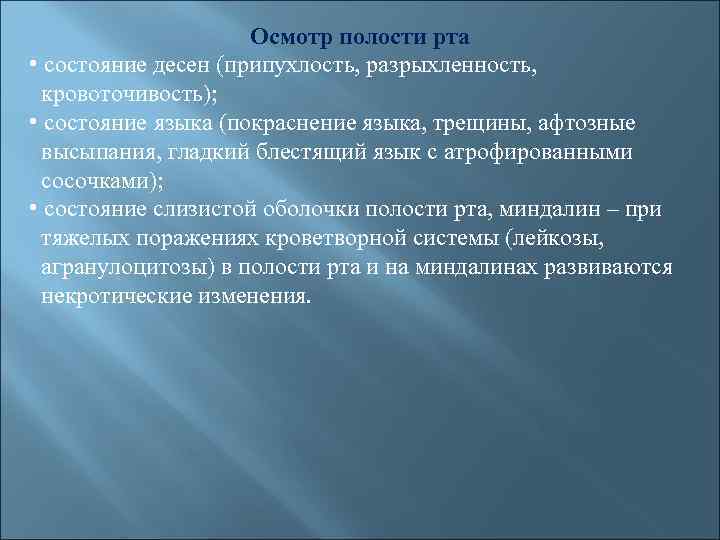 Осмотр полости рта

• состояние десен (припухлость, разрыхленность, кровоточивость);

• состояние языка (покраснение языка, трещины, афтозные высыпания, гладкий блестящий язык с атрофированными сосочками);

• состояние слизистой оболочки полости рта, миндалин – при тяжелых поражениях кроветворной системы (лейкозы, агранулоцитозы) в полости рта и на миндалинах развиваются некротические изменения.